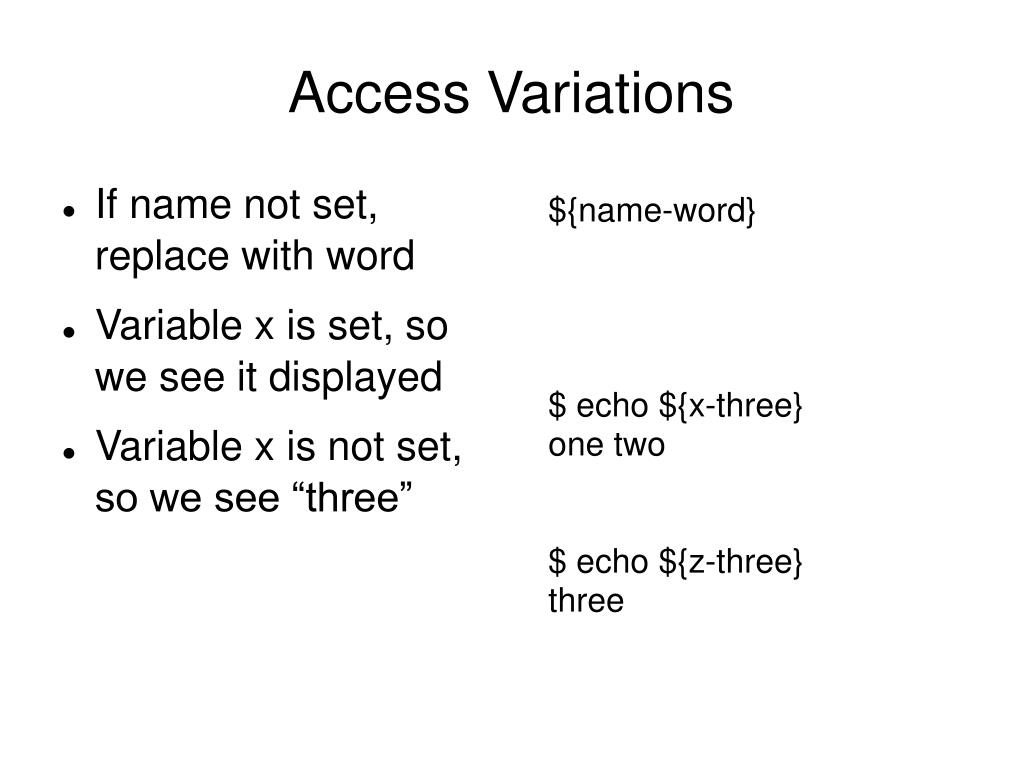 Access Variations

- If name not set, replace with word
- Variable x is set, so we see it displayed
- Variable x is not set, so we see “three”

\${name-word}

\$ echo \${x-three}
one two

\$ echo \${z-three}
three